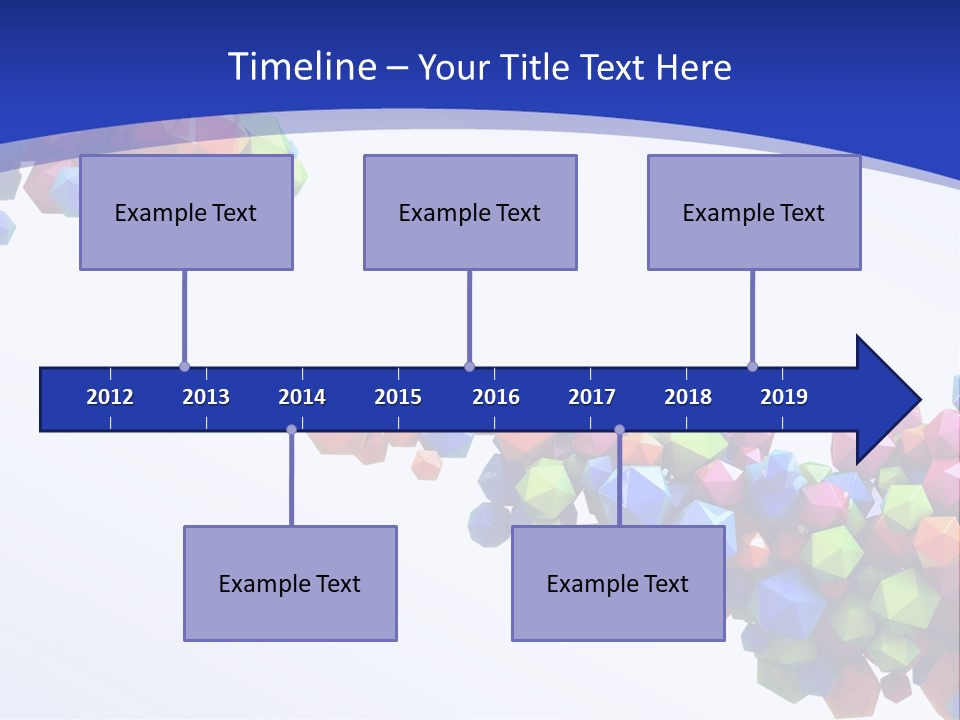 Timeline – Your Title Text Here

Example Text

Example Text

Example Text

2012 2013 2014 2015 2016 2017 2018 2019

Example Text

Example Text